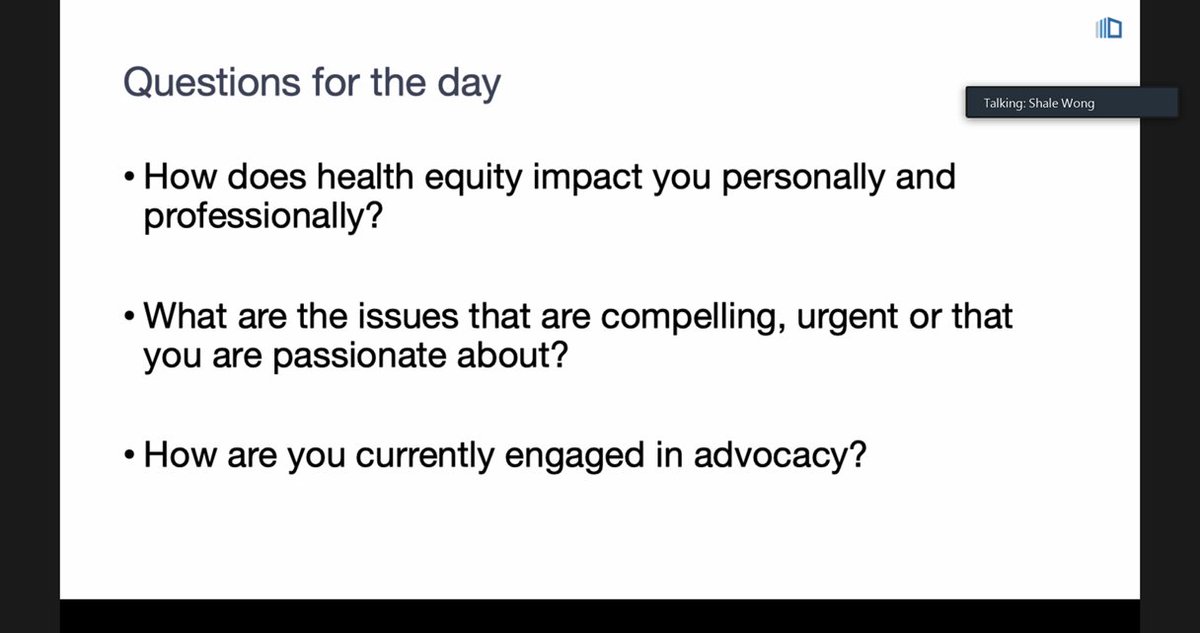 Questions for the day

Talking: Shale Wong

• How does health equity impact you personally and professionally?

• What are the issues that are compelling, urgent or that you are passionate about?

• How are you currently engaged in advocacy?